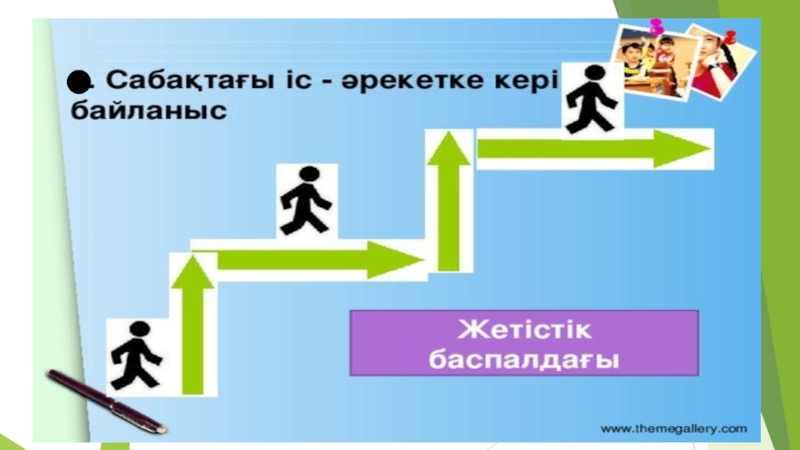 Сабақтағы іс - әрекетке кері байланыс

Жетістік баспалдағы

www.themegallery.com